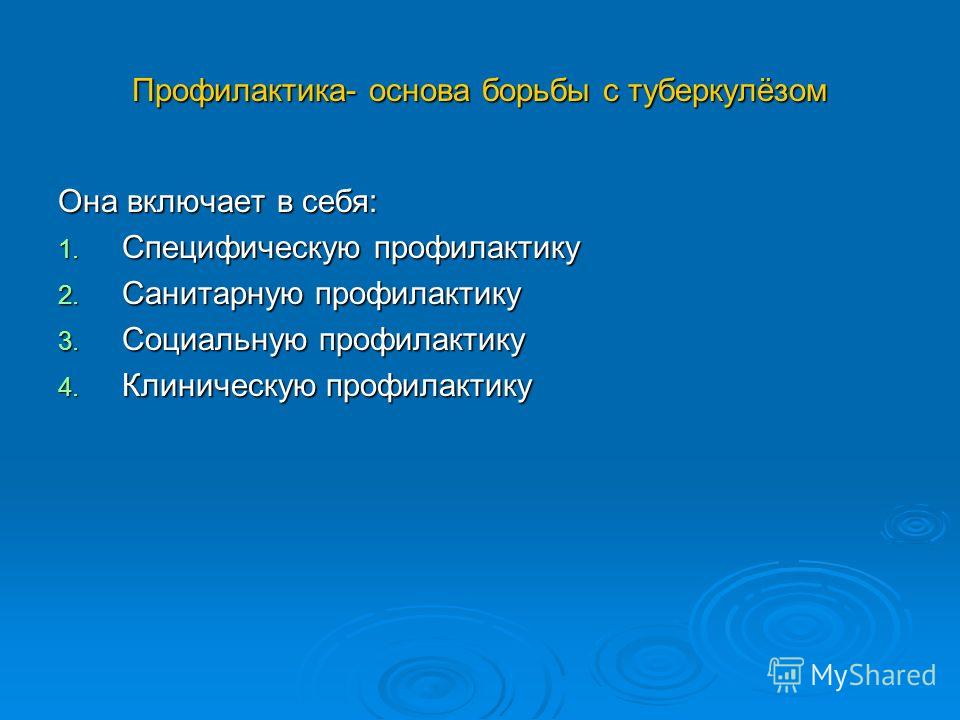 Профилактика- основа борьбы с туберкулёзом

Она включает в себя:
1. Специфическую профилактику
2. Санитарную профилактику
3. Социальную профилактику
4. Клиническую профилактику

MyShared